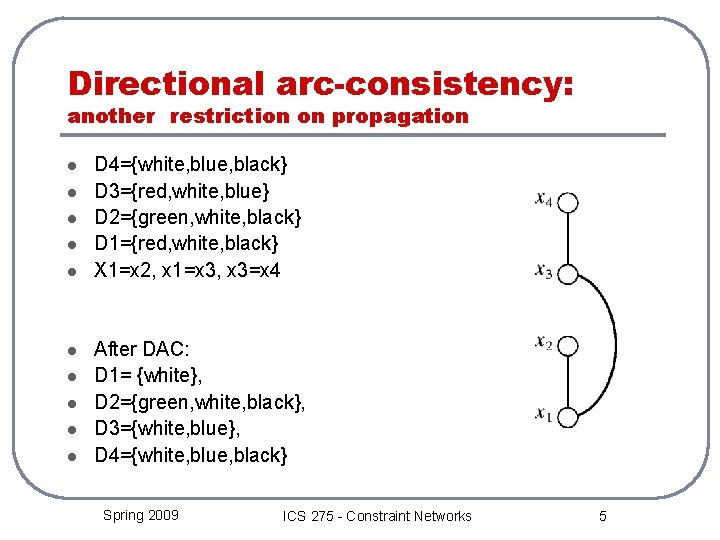 Directional arc-consistency:
another restriction on propagation

- D4={white,blue,black}
- D3={red,white,blue}
- D2={green,white,black}
- D1={red,white,black}
- X1=x2, x1=x3, x3=x4

- After DAC:
- D1= {white},
- D2={green,white,black},
- D3={white,blue},
- D4={white,blue,black}

$x_4$
$x_3$
$x_2$
$x_1$

Spring 2009
ICS 275 - Constraint Networks
5